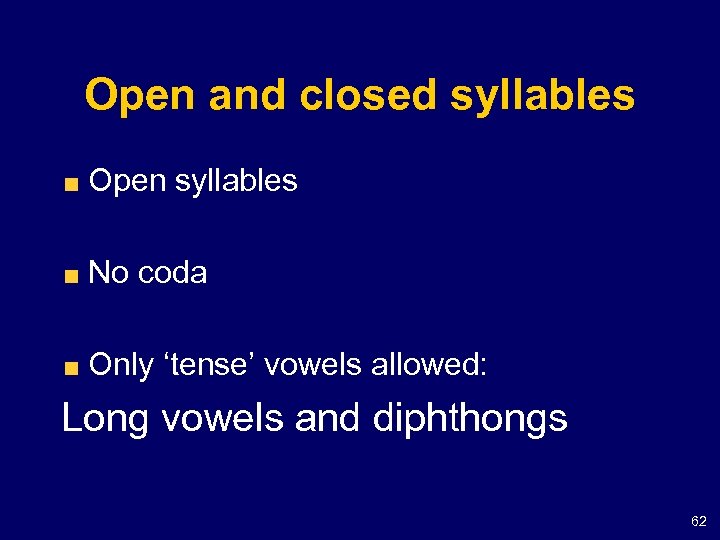 Open and closed syllables

■ Open syllables

■ No coda

■ Only ‘tense’ vowels allowed:

Long vowels and diphthongs

62